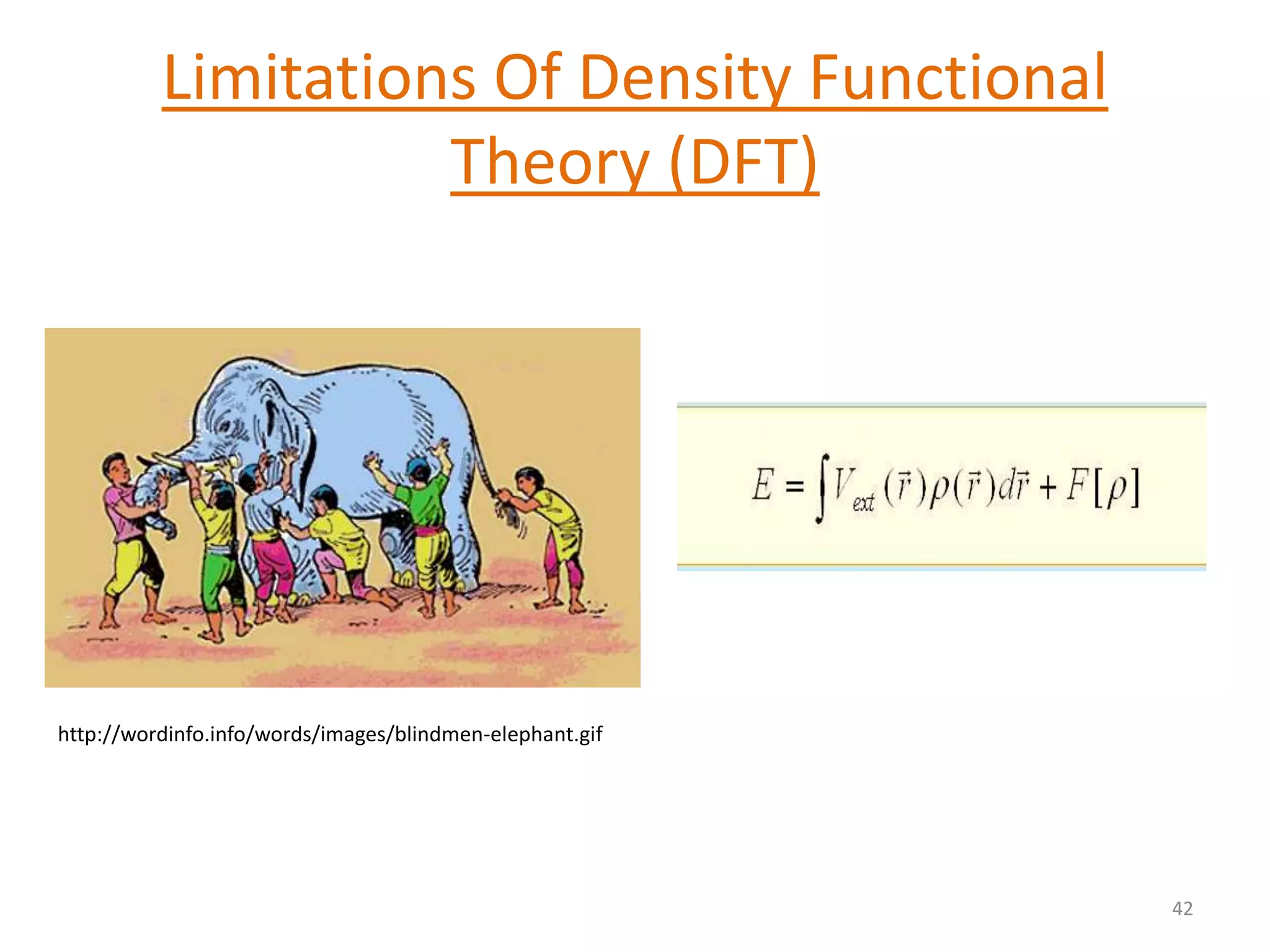 Limitations Of Density Functional Theory (DFT)

$E = \int V_{ext}(\vec{r})\rho(\vec{r})d\vec{r} + F[\rho]$

http://wordinfo.info/words/images/blindmen-elephant.gif

42